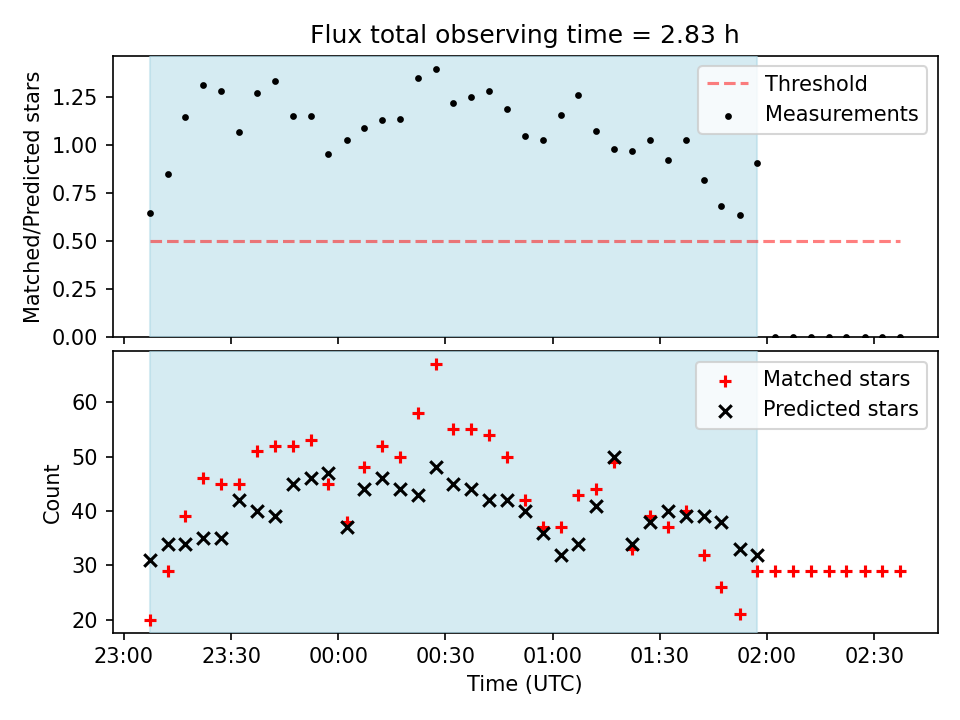 Flux total observing time = 2.83 h

Matched/Predicted stars

1.25
1.00
0.75
0.50
0.25
0.00

Threshold
Measurements

Count

60
50
40
30
20

Matched stars
Predicted stars

23:00
23:30
00:00
00:30
01:00
01:30
02:00
02:30

Time (UTC)